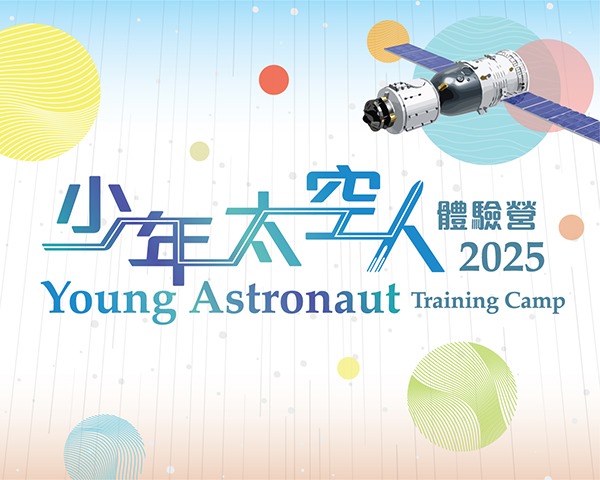 少年太空人 體驗營 2025
Young Astronaut Training Camp